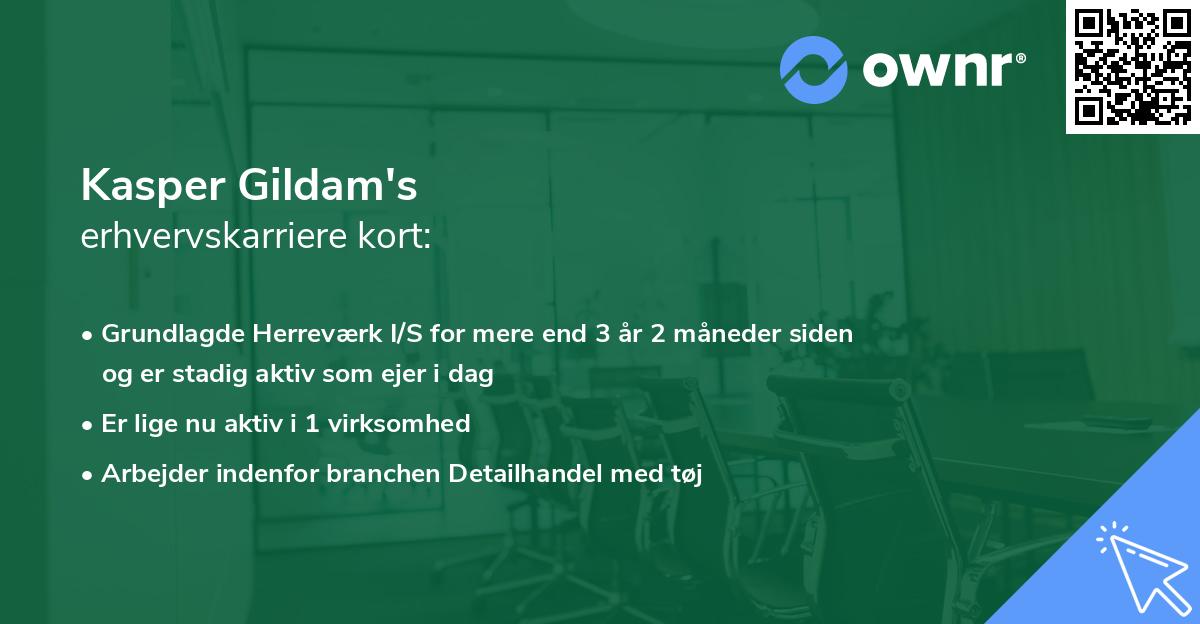 ownr®

Kasper Gildam's
erhvervskarriere kort:

• Grundlagde Herreværk I/S for mere end 3 år 2 måneder siden og er stadig aktiv som ejer i dag
• Er lige nu aktiv i 1 virksomhed
• Arbejder indenfor branchen Detailhandel med tøj